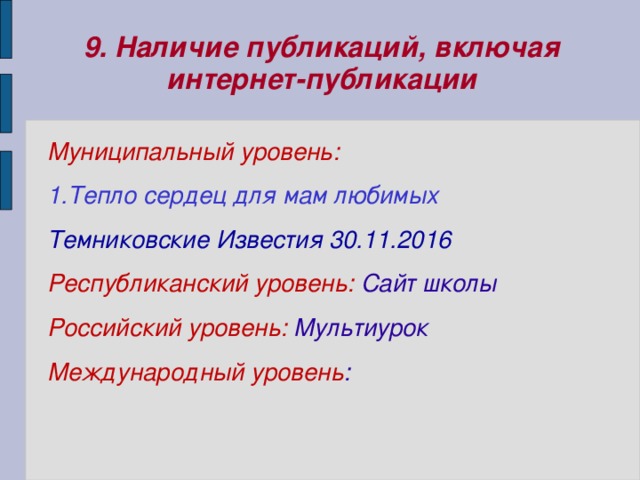 9. Наличие публикаций, включая интернет-публикации

Муниципальный уровень:

1.Тепло сердец для мам любимых

Темниковские Известия 30.11.2016

Республиканский уровень: Сайт школы

Российский уровень: Мультиурок

Международный уровень: